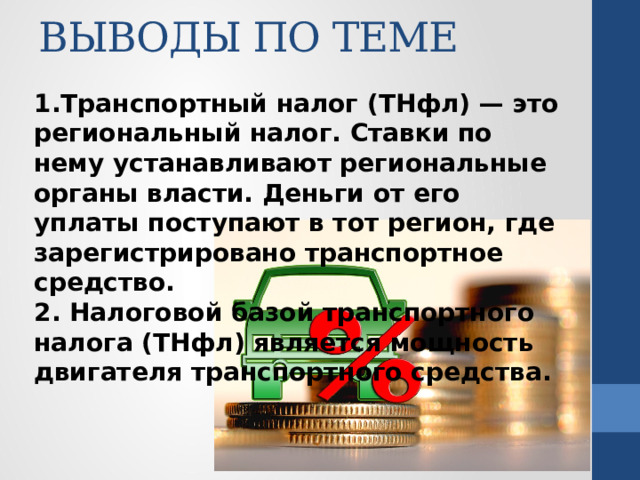 ВЫВОДЫ ПО ТЕМЕ

1.Транспортный налог (ТНфл) — это региональный налог. Ставки по нему устанавливают региональные органы власти. Деньги от его уплаты поступают в тот регион, где зарегистрировано транспортное средство.
2. Налоговой базой транспортного налога (ТНфл) является мощность двигателя транспортного средства.

%